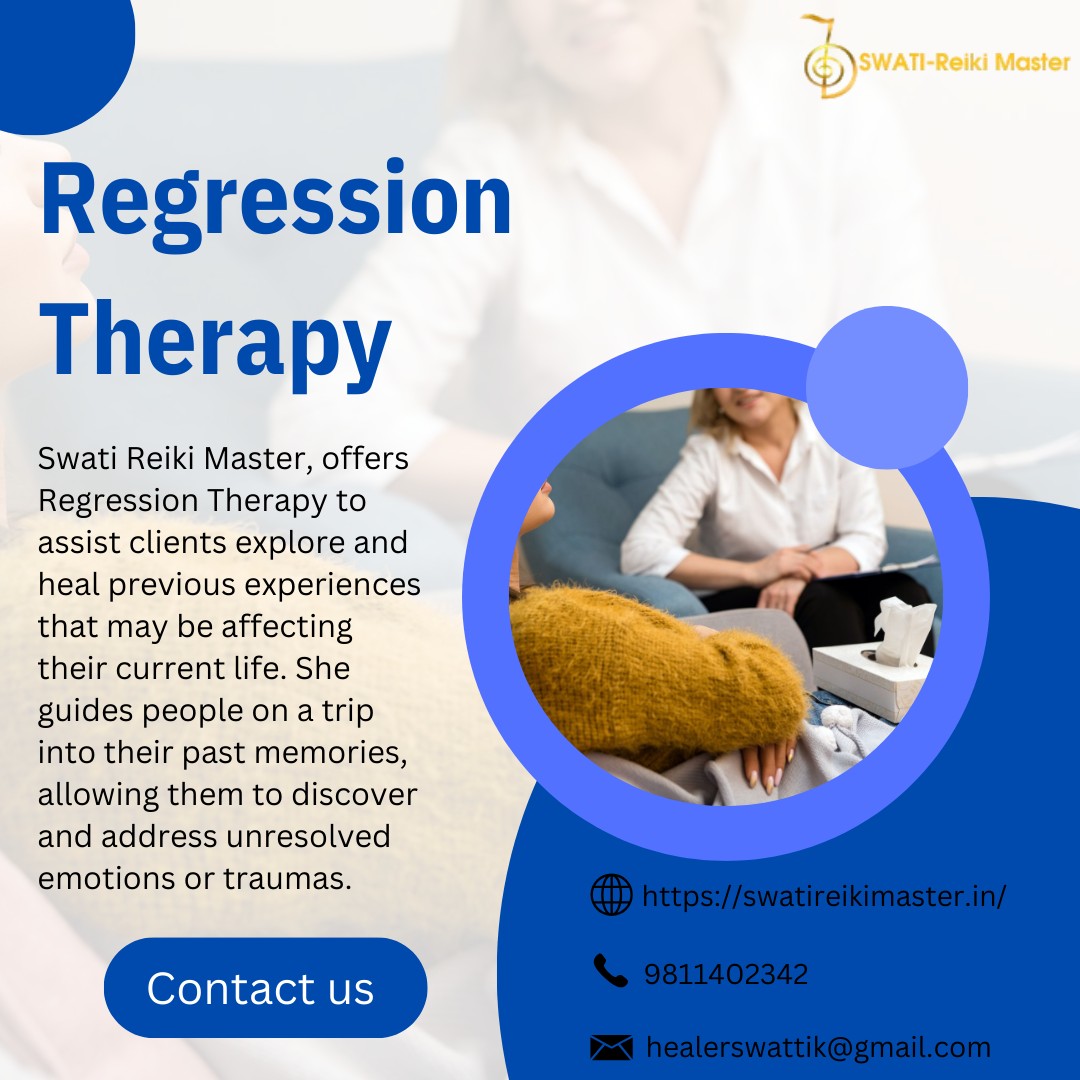 SWATI-Reiki Master

Regression Therapy

Swati Reiki Master, offers Regression Therapy to assist clients explore and heal previous experiences that may be affecting their current life. She guides people on a trip into their past memories, allowing them to discover and address unresolved emotions or traumas.

Contact us

https://swatireikimaster.in/

9811402342

healerswattik@gmail.com